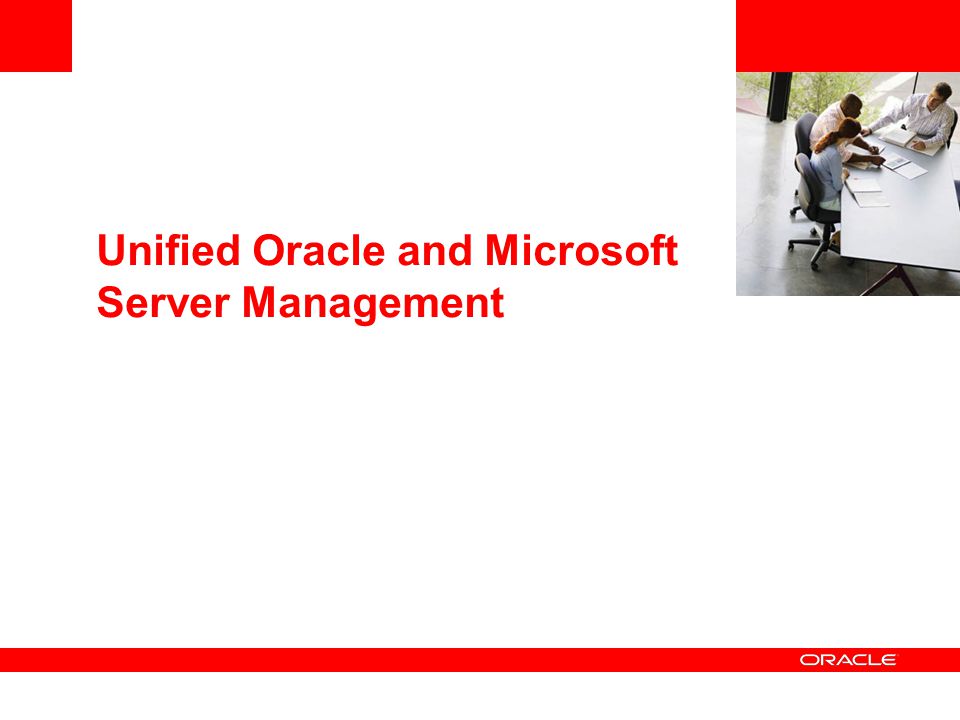 Unified Oracle and Microsoft Server Management

ORACLE